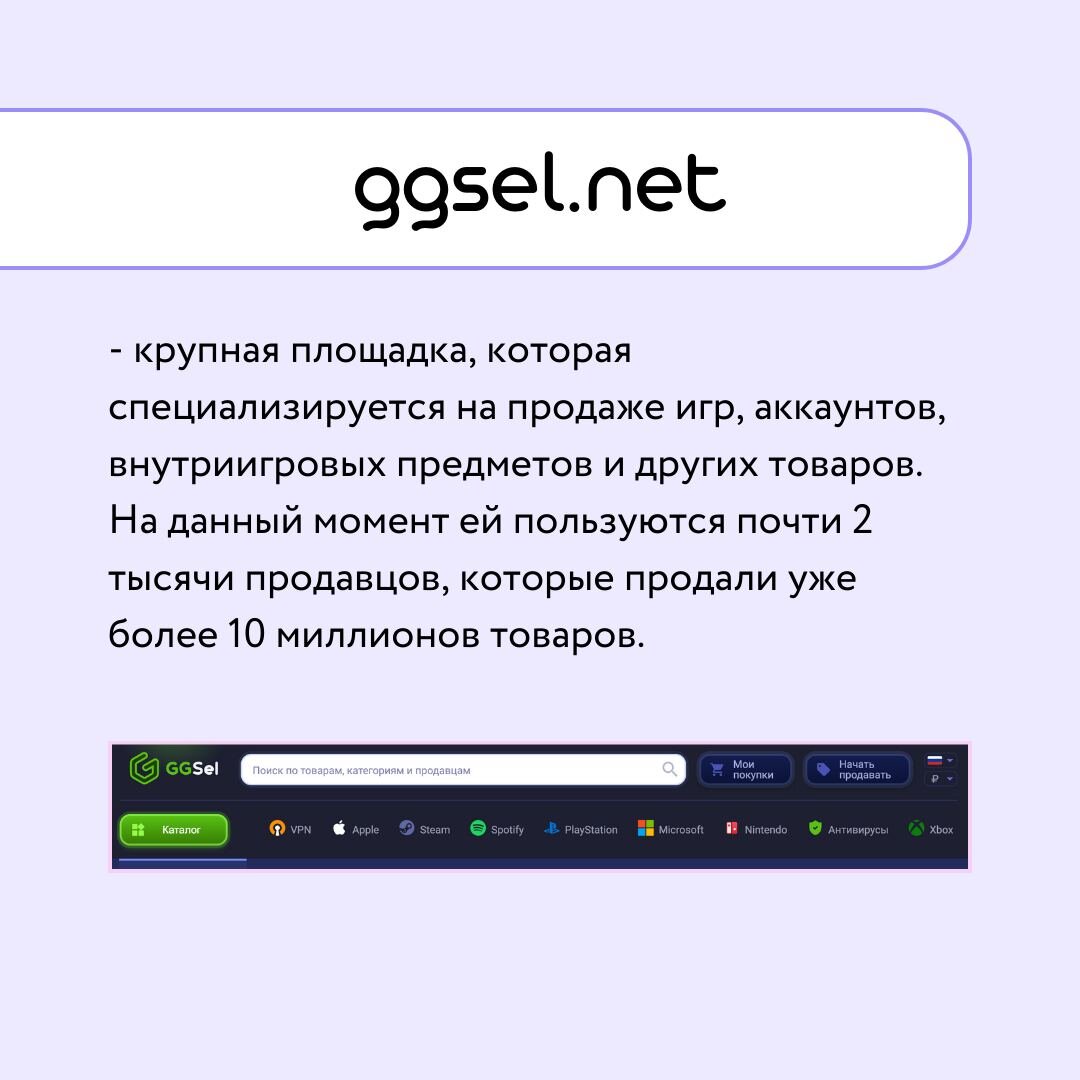 ggsel.net

- крупная площадка, которая специализируется на продаже игр, аккаунтов, внутриигровых предметов и других товаров. На данный момент ей пользуются почти 2 тысячи продавцов, которые продали уже более 10 миллионов товаров.

GGSel
Поиск по товарам, категориям и продавцам
Мои покупки
Начать продавать
₽
Каталог
VPN
Apple
Steam
Spotify
PlayStation
Microsoft
Nintendo
Антивирусы
Xbox